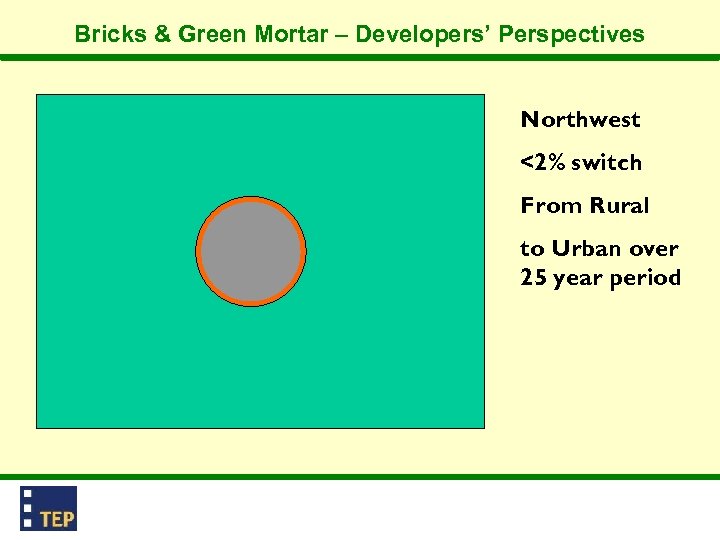 Bricks & Green Mortar – Developers' Perspectives

Northwest

<2% switch

From Rural

to Urban over 25 year period

TEP